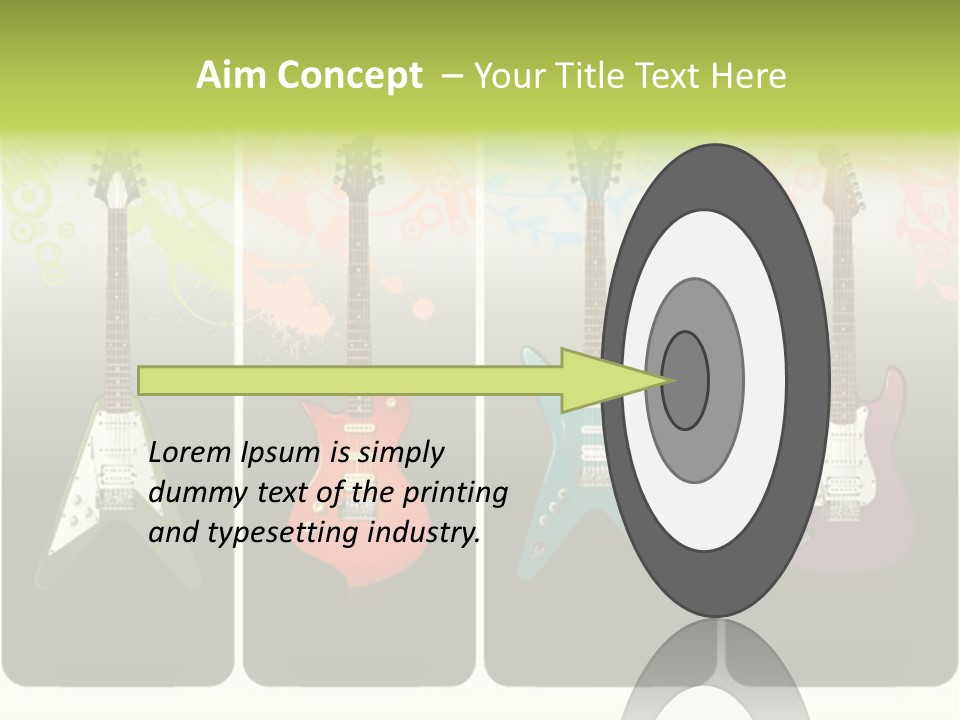 Aim Concept – Your Title Text Here

Lorem Ipsum is simply dummy text of the printing and typesetting industry.